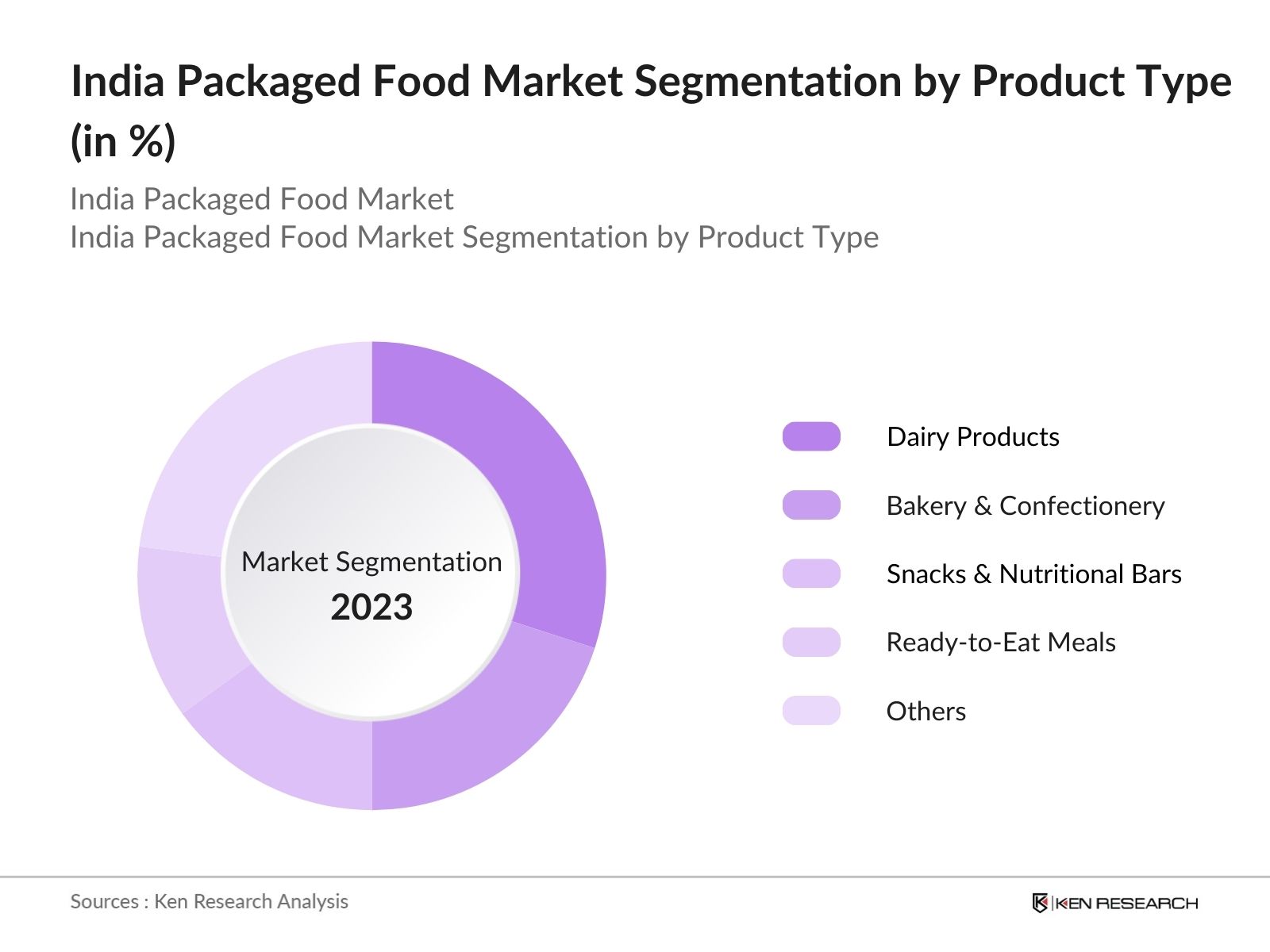 India Packaged Food Market Segmentation by Product Type (in %)

India Packaged Food Market
India Packaged Food Market Segmentation by Product Type

Market Segmentation
2023

Dairy Products
Bakery & Confectionery
Snacks & Nutritional Bars
Ready-to-Eat Meals
Others

Sources : Ken Research Analysis

KEN RESEARCH